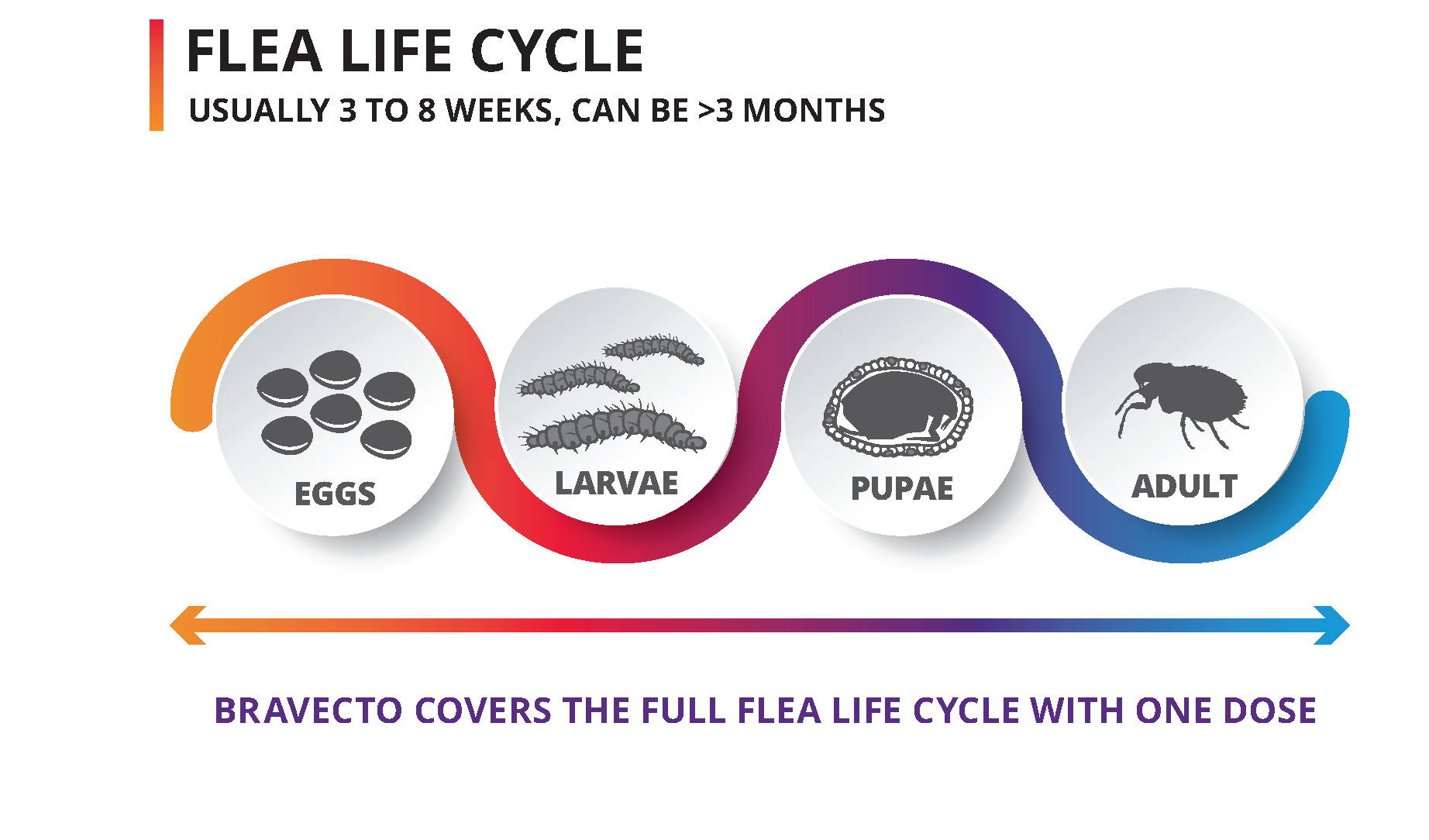 FLEA LIFE CYCLE
USUALLY 3 TO 8 WEEKS, CAN BE >3 MONTHS

EGGS
LARVAE
PUPAE
ADULT

BRAVECTO COVERS THE FULL FLEA LIFE CYCLE WITH ONE DOSE